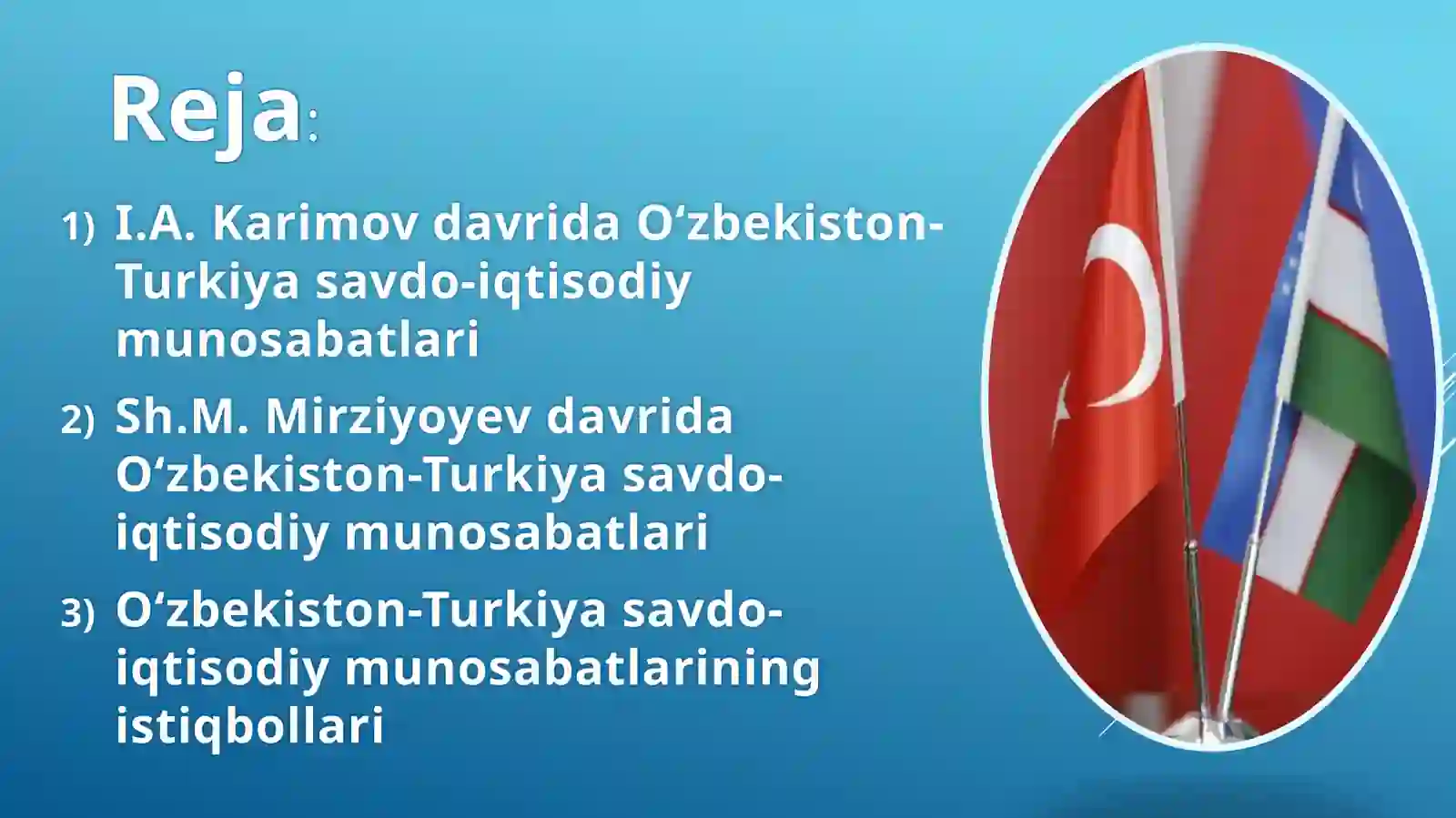 Reja:

1) I.A. Karimov davrida O‘zbekiston-Turkiya savdo-iqtisodiy munosabatlari

2) Sh.M. Mirziyoyev davrida O‘zbekiston-Turkiya savdo-iqtisodiy munosabatlari

3) O‘zbekiston-Turkiya savdo-iqtisodiy munosabatlarining istiqbollari